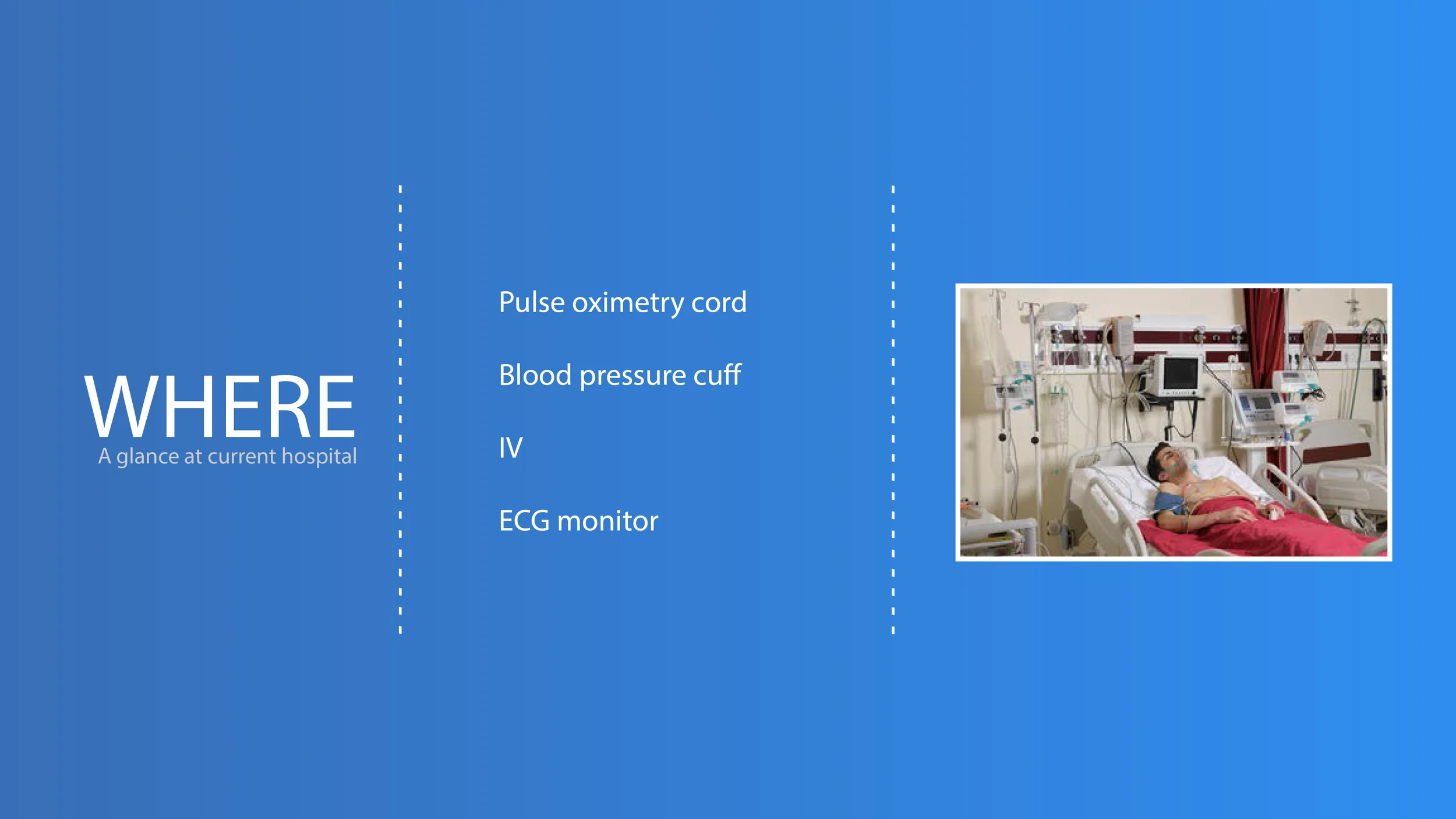 WHERE
A glance at current hospital

Pulse oximetry cord

Blood pressure cuff

IV

ECG monitor